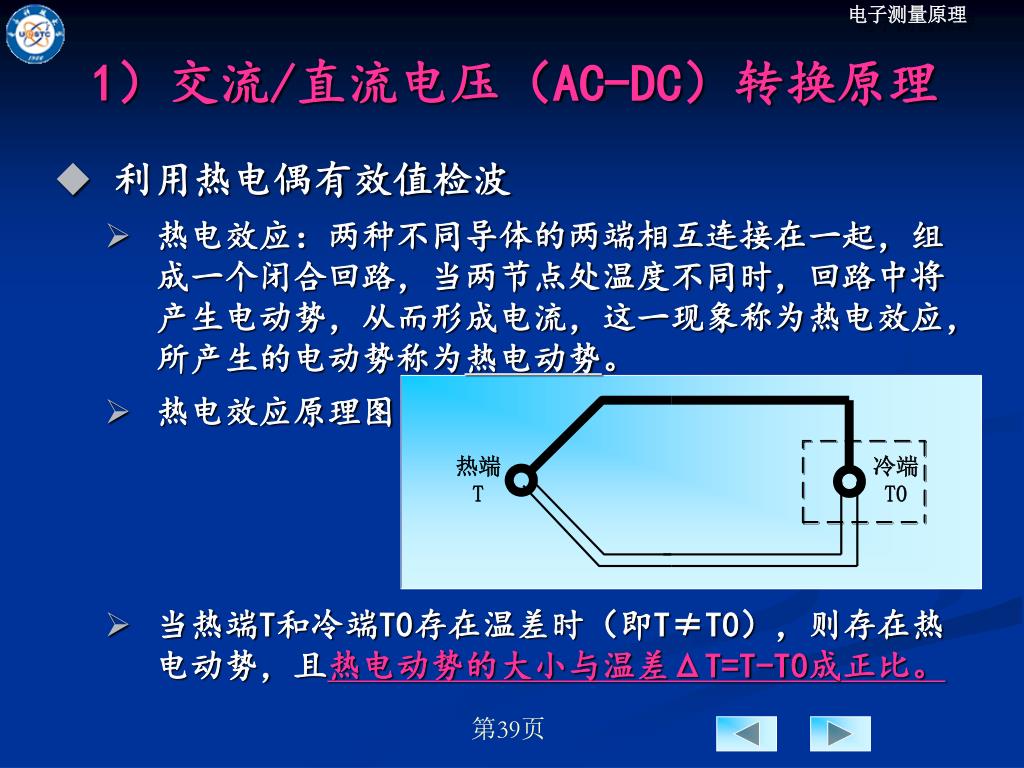 电子测量原理

1）交流/直流电压（AC-DC）转换原理

◆ 利用热电偶有效值检波

➢ 热电效应：两种不同导体的两端相互连接在一起，组成一个闭合回路，当两节点处温度不同时，回路中将产生电动势，从而形成电流，这一现象称为热电效应，所产生的电动势称为热电动势。

➢ 热电效应原理图

热端 T

冷端 T0

➢ 当热端T和冷端T0存在温差时（即T≠T0），则存在热电动势，且热电动势的大小与温差ΔT=T-T0成正比。

第39页